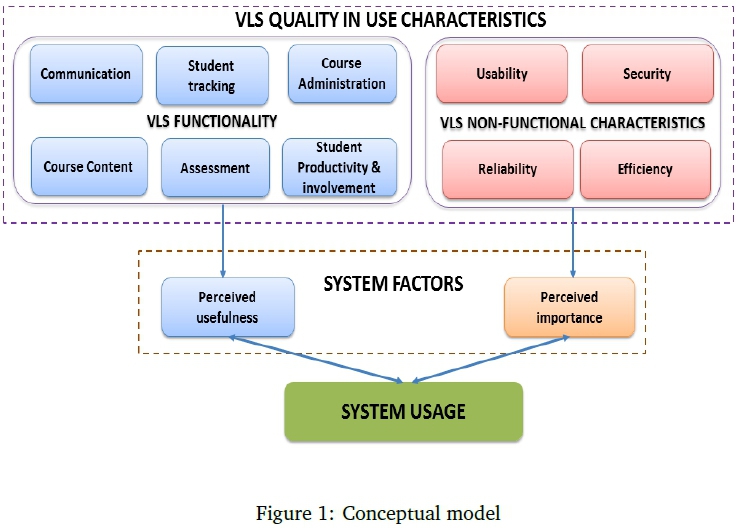 VLS QUALITY IN USE CHARACTERISTICS

Communication

Student tracking

Course Administration

VLS FUNCTIONALITY

Course Content

Assessment

Student Productivity & involvement

Usability

Security

VLS NON-FUNCTIONAL CHARACTERISTICS

Reliability

Efficiency

SYSTEM FACTORS

Perceived usefulness

Perceived importance

SYSTEM USAGE

Figure 1: Conceptual model